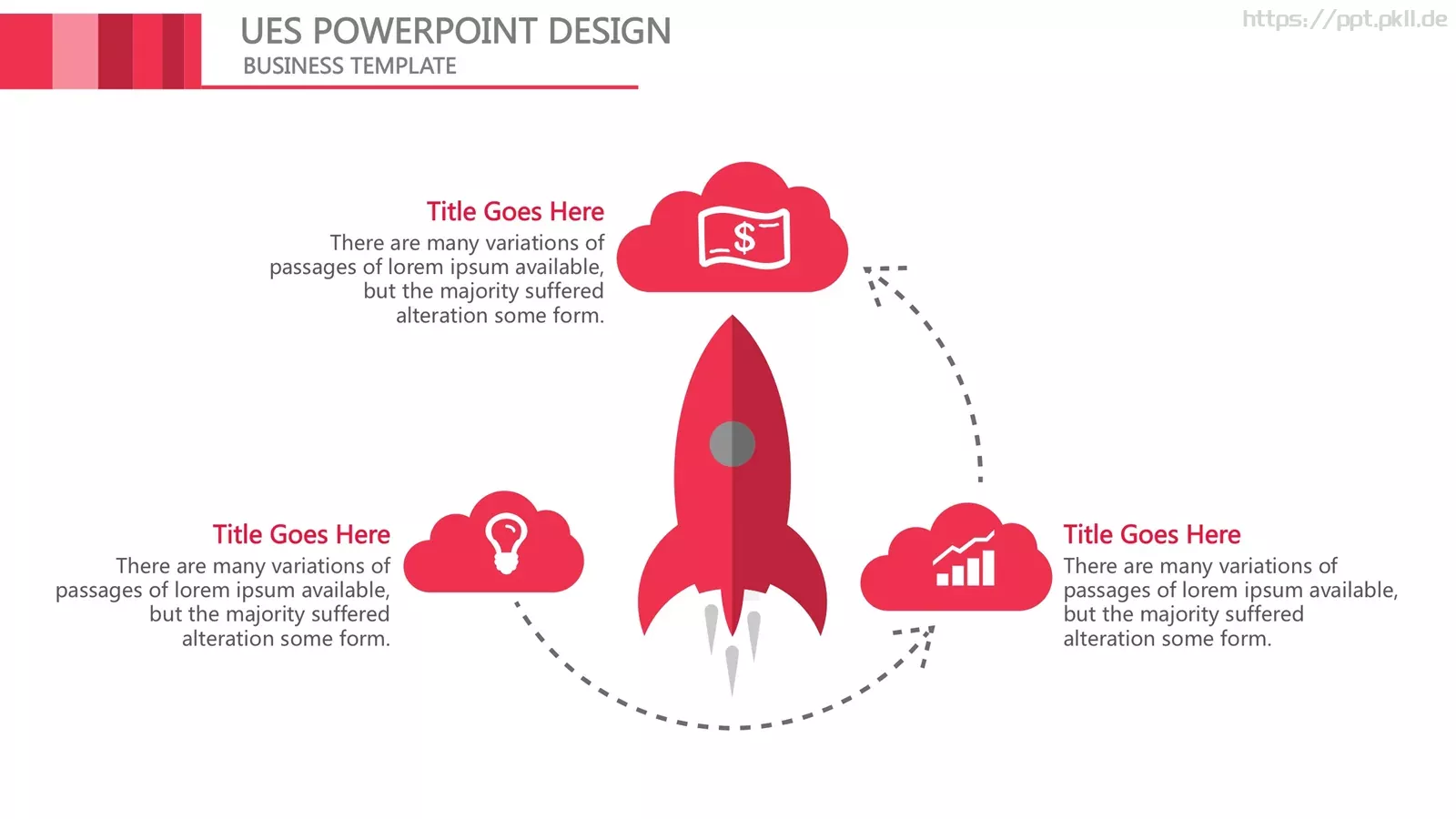 UES POWERPOINT DESIGN
BUSINESS TEMPLATE

https://ppt.pkll.de

Title Goes Here
There are many variations of passages of lorem ipsum available, but the majority suffered alteration some form.

$

Title Goes Here
There are many variations of passages of lorem ipsum available, but the majority suffered alteration some form.

Title Goes Here
There are many variations of passages of lorem ipsum available, but the majority suffered alteration some form.